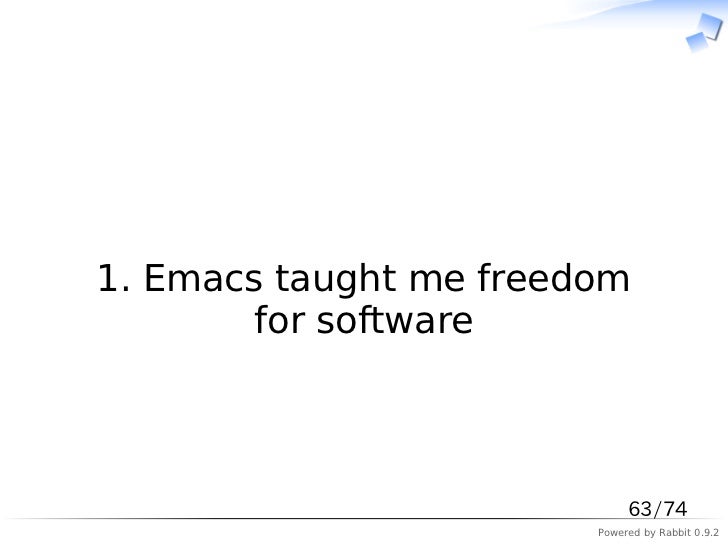 1. Emacs taught me freedom for software

63/74

Powered by Rabbit 0.9.2